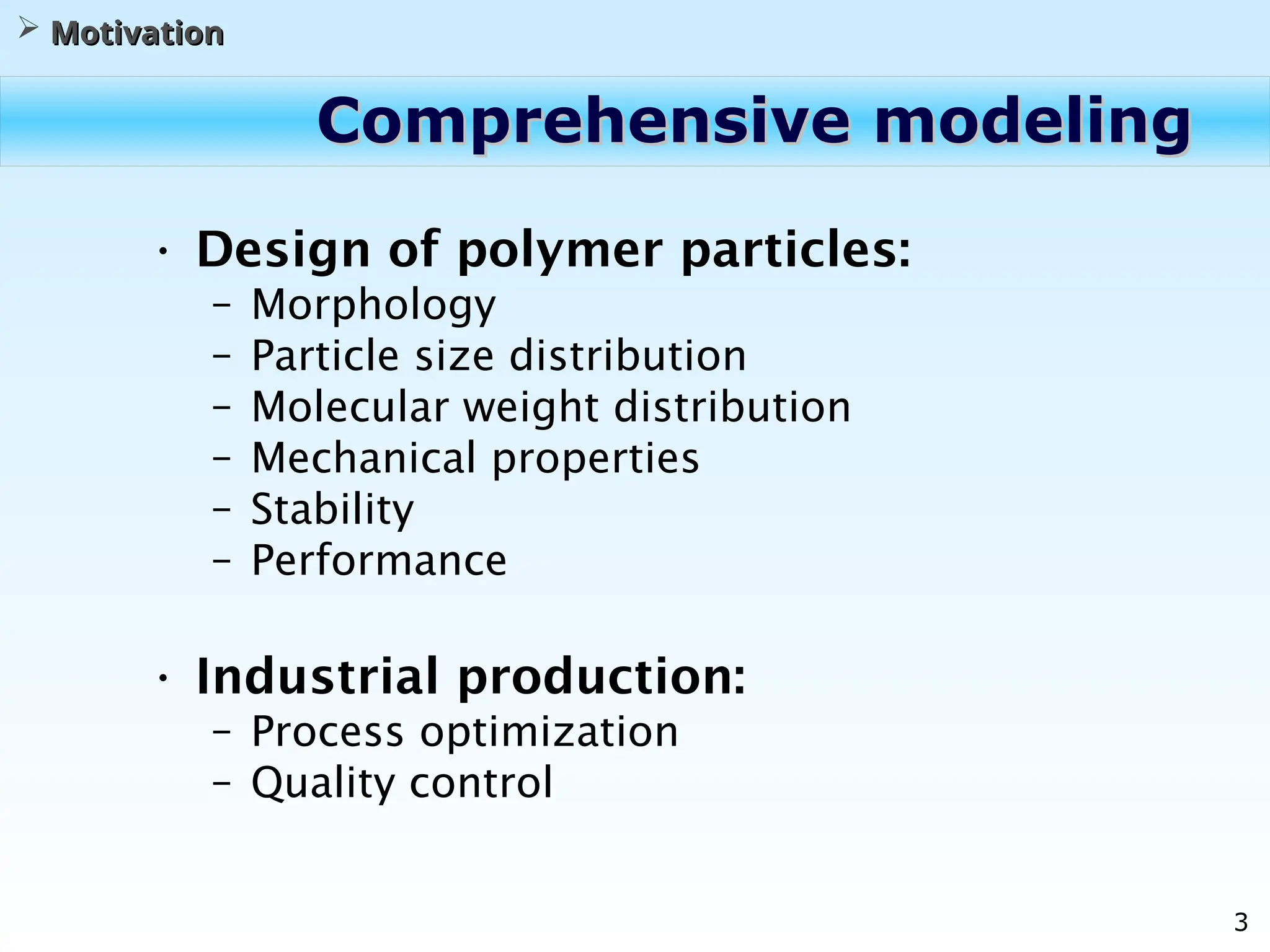 ➢ Motivation

Comprehensive modeling

• Design of polymer particles:
– Morphology
– Particle size distribution
– Molecular weight distribution
– Mechanical properties
– Stability
– Performance

• Industrial production:
– Process optimization
– Quality control

3